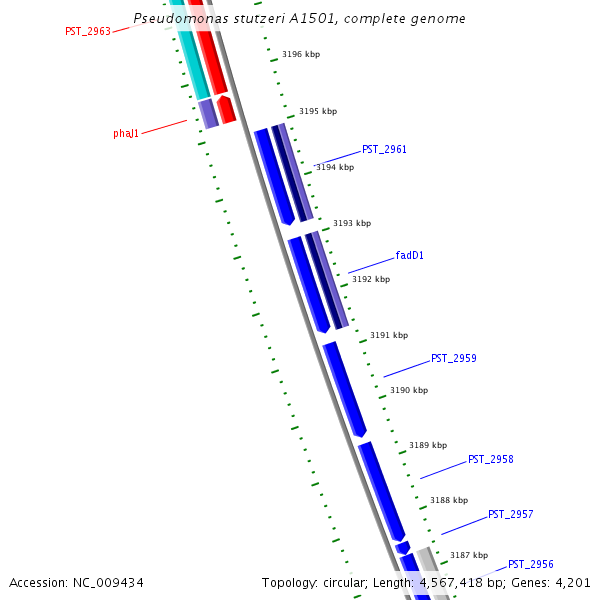 Pseudomonas stutzeri A1501, complete genome

PST_2963

3196 kbp

3195 kbp

phaJ1

PST_2961

3194 kbp

3193 kbp

fadD1

3192 kbp

3191 kbp

PST_2959

3190 kbp

3189 kbp

PST_2958

3188 kbp

PST_2957

3187 kbp

PST_2956

Accession: NC_009434

Topology: circular; Length: 4,567,418 bp; Genes: 4,201